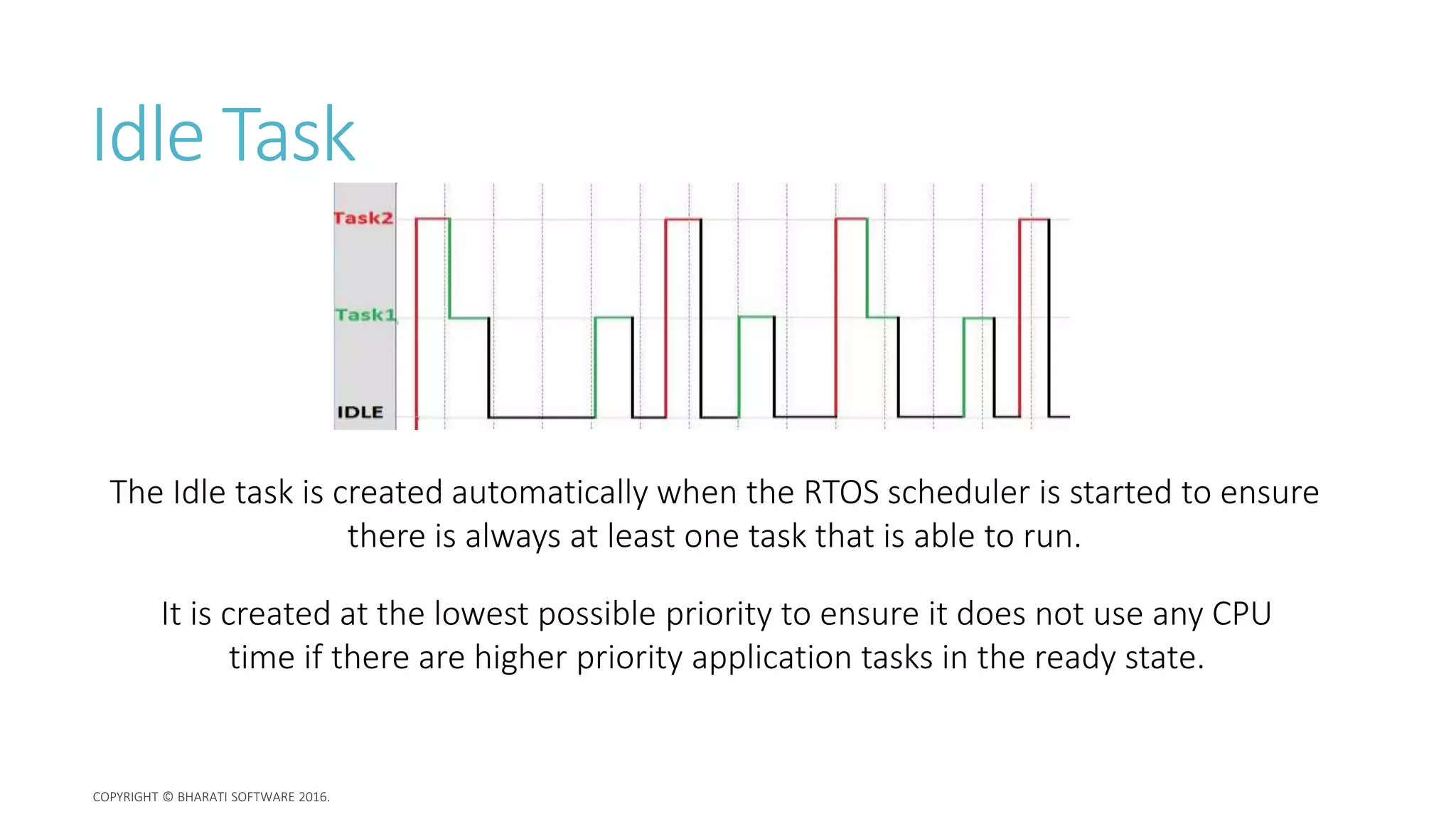 Idle Task

Task2
Task1
IDLE

The Idle task is created automatically when the RTOS scheduler is started to ensure there is always at least one task that is able to run.

It is created at the lowest possible priority to ensure it does not use any CPU time if there are higher priority application tasks in the ready state.

COPYRIGHT © BHARATI SOFTWARE 2016.